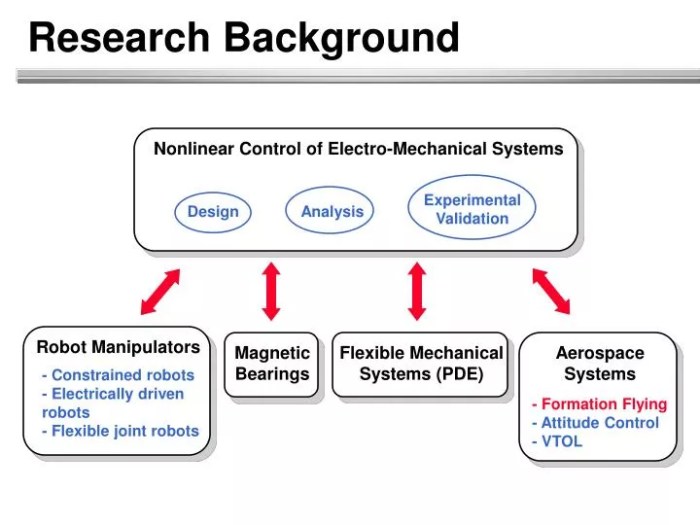 Research Background

Nonlinear Control of Electro-Mechanical Systems

Design

Analysis

Experimental Validation

Robot Manipulators
- Constrained robots
- Electrically driven robots
- Flexible joint robots

Magnetic Bearings

Flexible Mechanical Systems (PDE)

Aerospace Systems
- Formation Flying
- Attitude Control
- VTOL